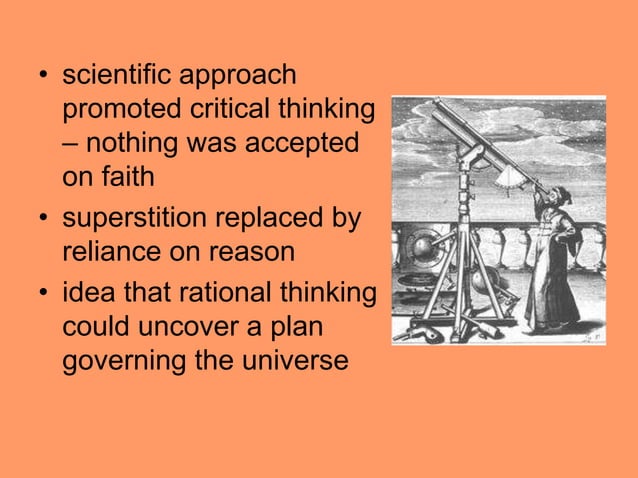 • scientific approach promoted critical thinking – nothing was accepted on faith

• superstition replaced by reliance on reason

• idea that rational thinking could uncover a plan governing the universe